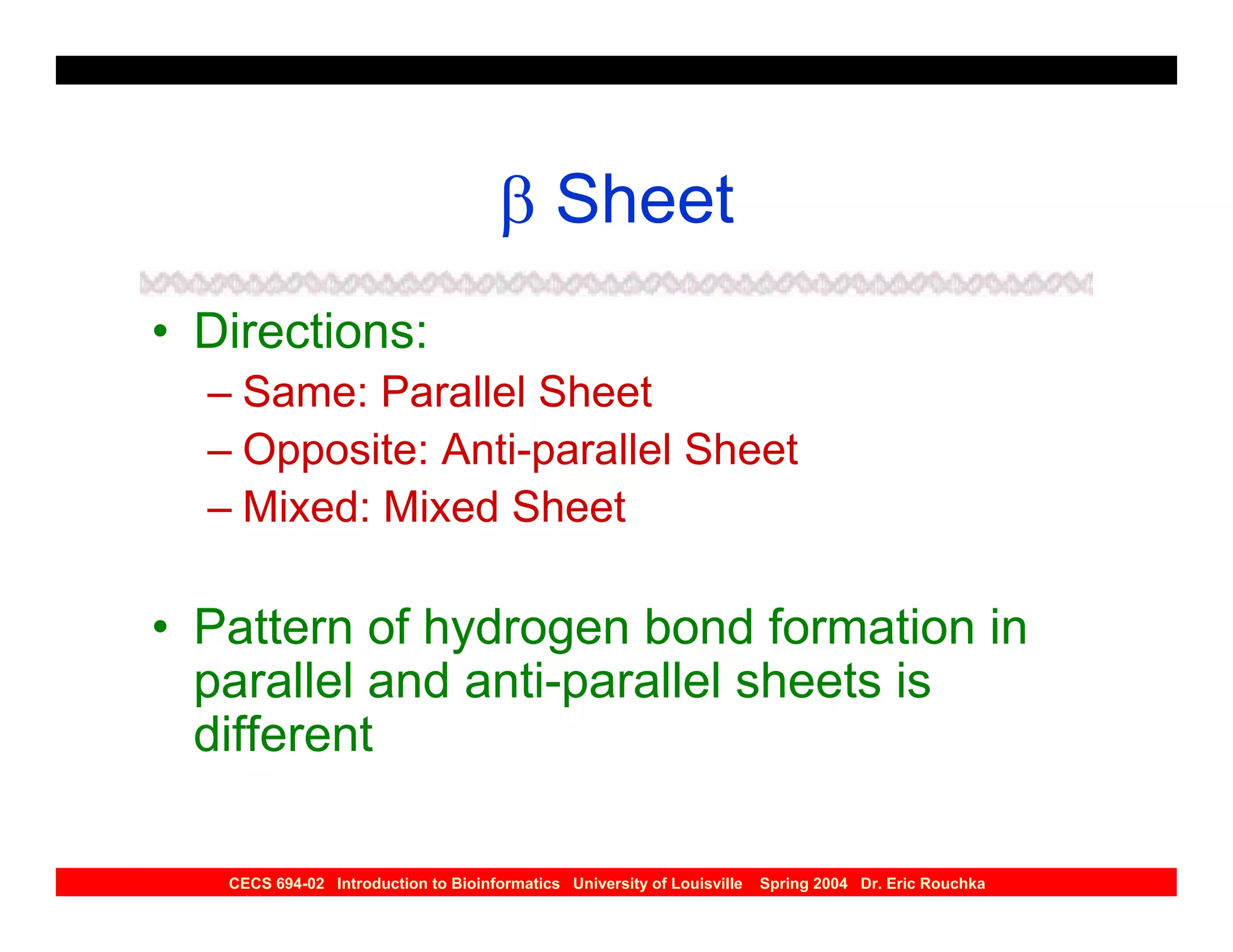 β Sheet

• Directions:
– Same: Parallel Sheet
– Opposite: Anti-parallel Sheet
– Mixed: Mixed Sheet

• Pattern of hydrogen bond formation in parallel and anti-parallel sheets is different

CECS 694-02 Introduction to Bioinformatics University of Louisville Spring 2004 Dr. Eric Rouchka